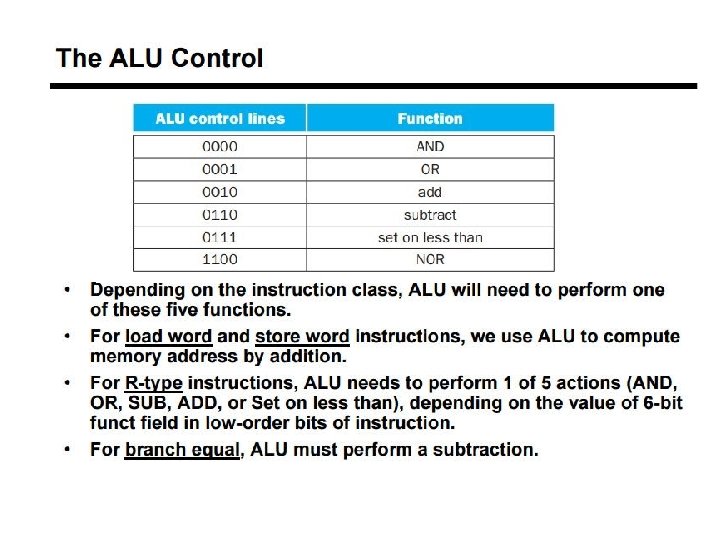 The ALU Control

| ALU control lines | Function |
|---|---|
| 0000 | AND |
| 0001 | OR |
| 0010 | add |
| 0110 | subtract |
| 0111 | set on less than |
| 1100 | NOR |

• Depending on the instruction class, ALU will need to perform one of these five functions.

• For load word and store word instructions, we use ALU to compute memory address by addition.

• For R-type instructions, ALU needs to perform 1 of 5 actions (AND, OR, SUB, ADD, or Set on less than), depending on the value of 6-bit funct field in low-order bits of instruction.

• For branch equal, ALU must perform a subtraction.